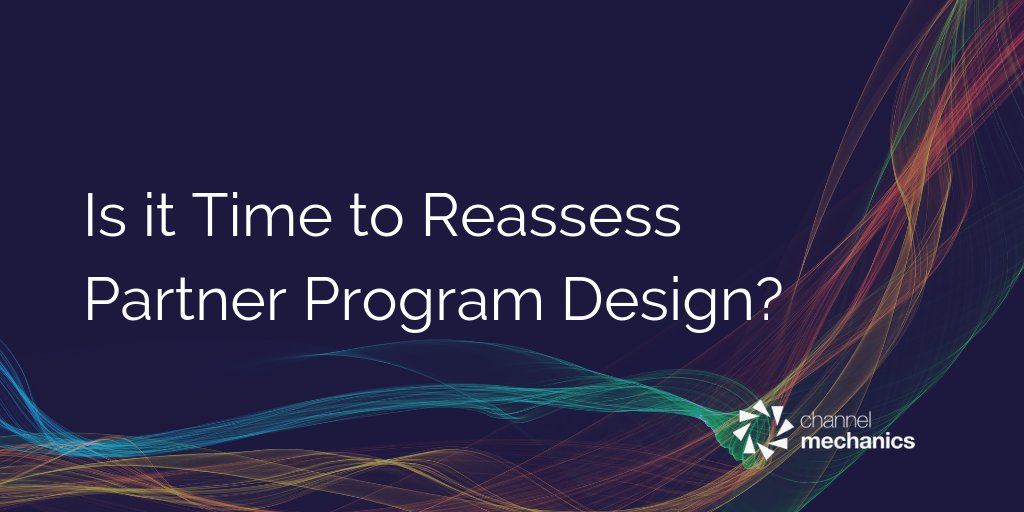 Is it Time to Reassess Partner Program Design?

channel
mechanics